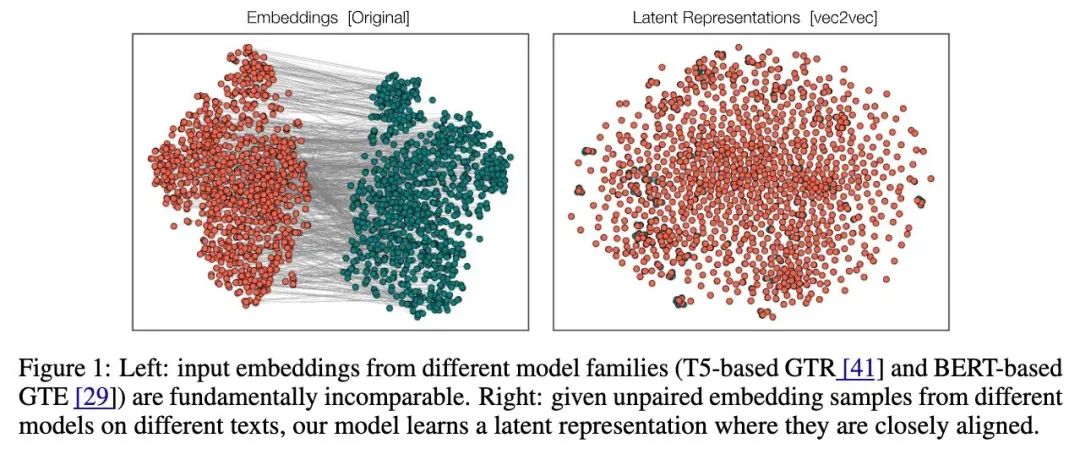 Embeddings [Original]

Latent Representations [vec2vec]

Figure 1: Left: input embeddings from different model families (T5-based GTR [41] and BERT-based GTE [29]) are fundamentally incomparable. Right: given unpaired embedding samples from different models on different texts, our model learns a latent representation where they are closely aligned.